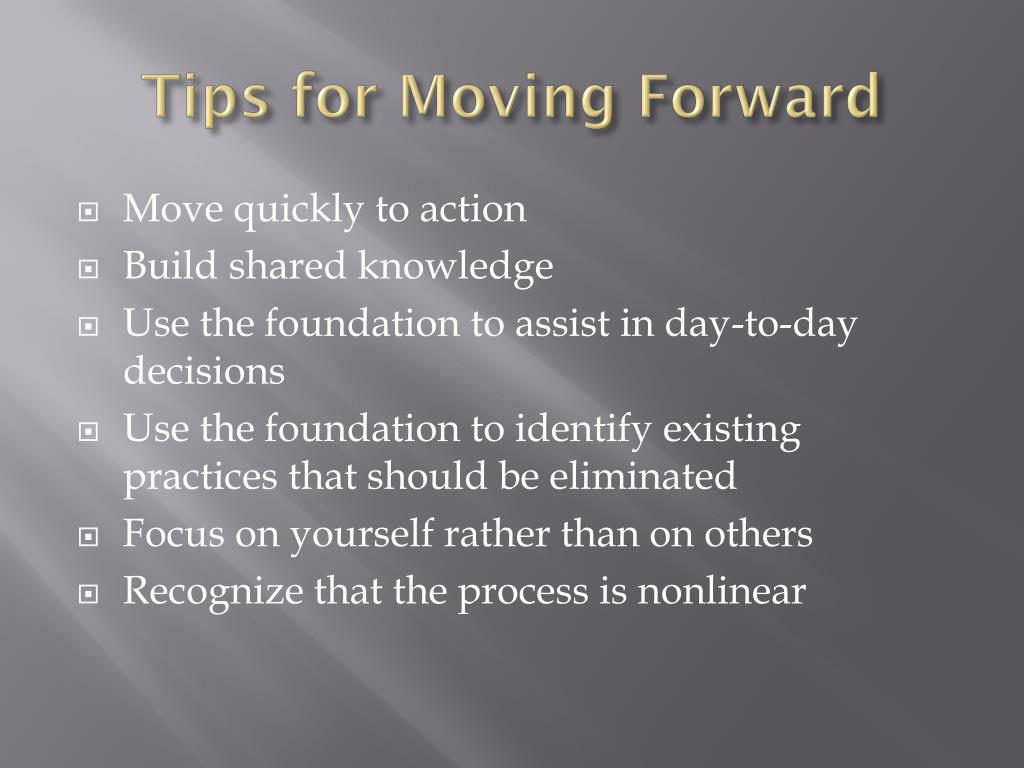 Tips for Moving Forward

- Move quickly to action
- Build shared knowledge
- Use the foundation to assist in day-to-day decisions
- Use the foundation to identify existing practices that should be eliminated
- Focus on yourself rather than on others
- Recognize that the process is nonlinear